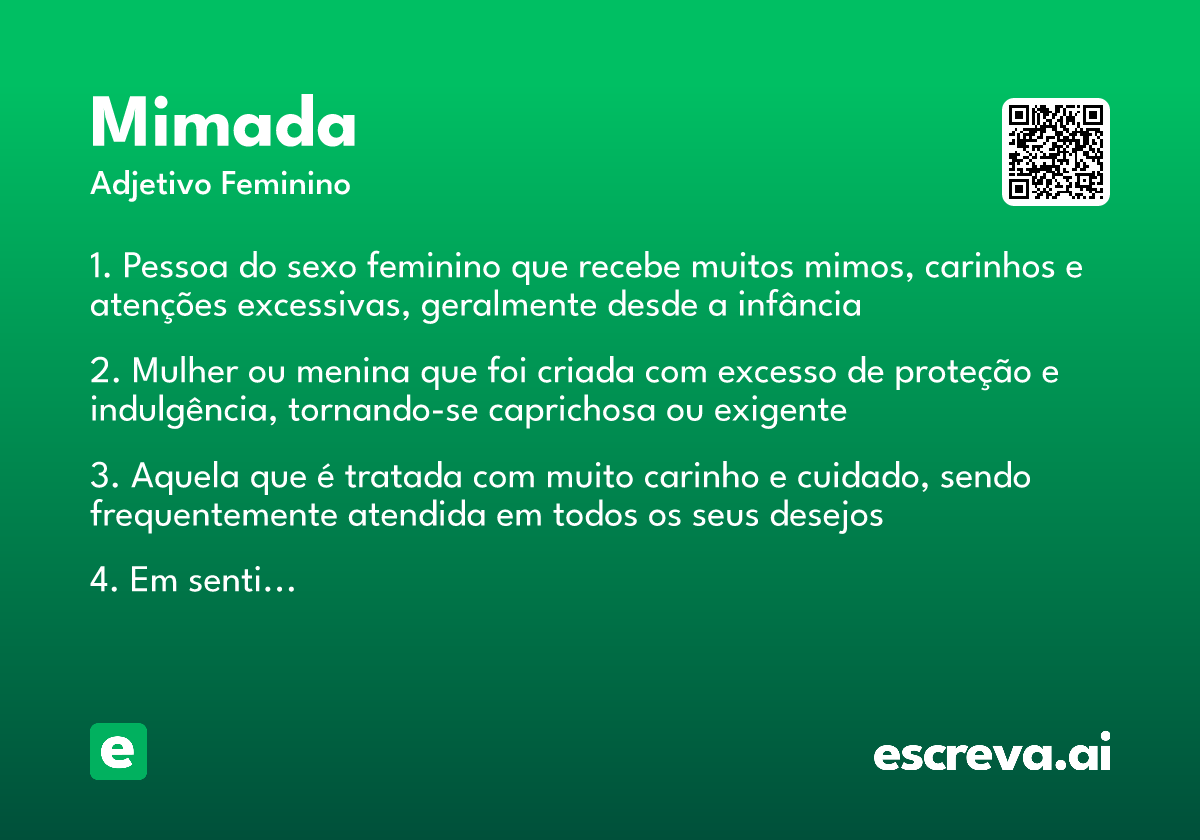 Mimada
Adjetivo Feminino

1. Pessoa do sexo feminino que recebe muitos mimos, carinhos e atenções excessivas, geralmente desde a infância

2. Mulher ou menina que foi criada com excesso de proteção e indulgência, tornando-se caprichosa ou exigente

3. Aquela que é tratada com muito carinho e cuidado, sendo frequentemente atendida em todos os seus desejos

4. Em senti...

e

escreva.ai